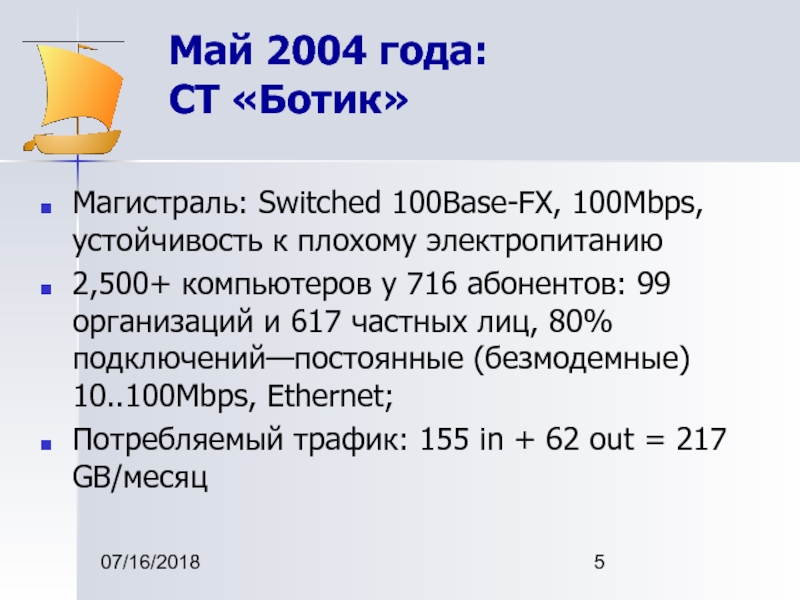 Май 2004 года:
СТ «Ботик»

Магистраль: Switched 100Base-FX, 100Mbps, устойчивость к плохому электропитанию

2,500+ компьютеров у 716 абонентов: 99 организаций и 617 частных лиц, 80% подключений—постоянные (безмодемные) 10..100Mbps, Ethernet;

Потребляемый трафик: 155 in + 62 out = 217 GB/месяц

07/16/2018

5